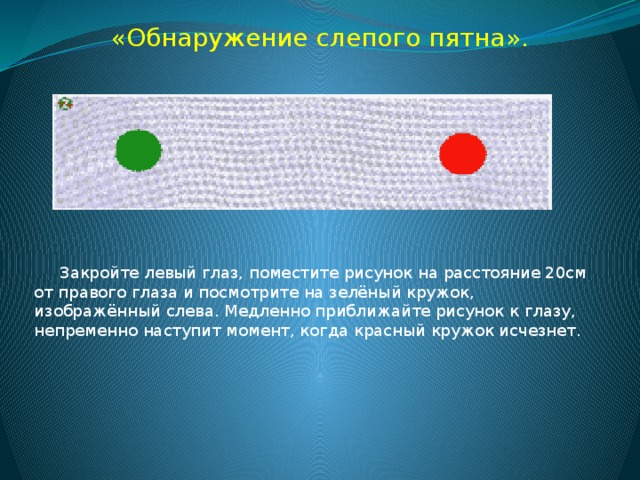 «Обнаружение слепого пятна».

Закройте левый глаз, поместите рисунок на расстояние 20см от правого глаза и посмотрите на зелёный кружок, изображённый слева. Медленно приближайте рисунок к глазу, непременно наступит момент, когда красный кружок исчезнет.